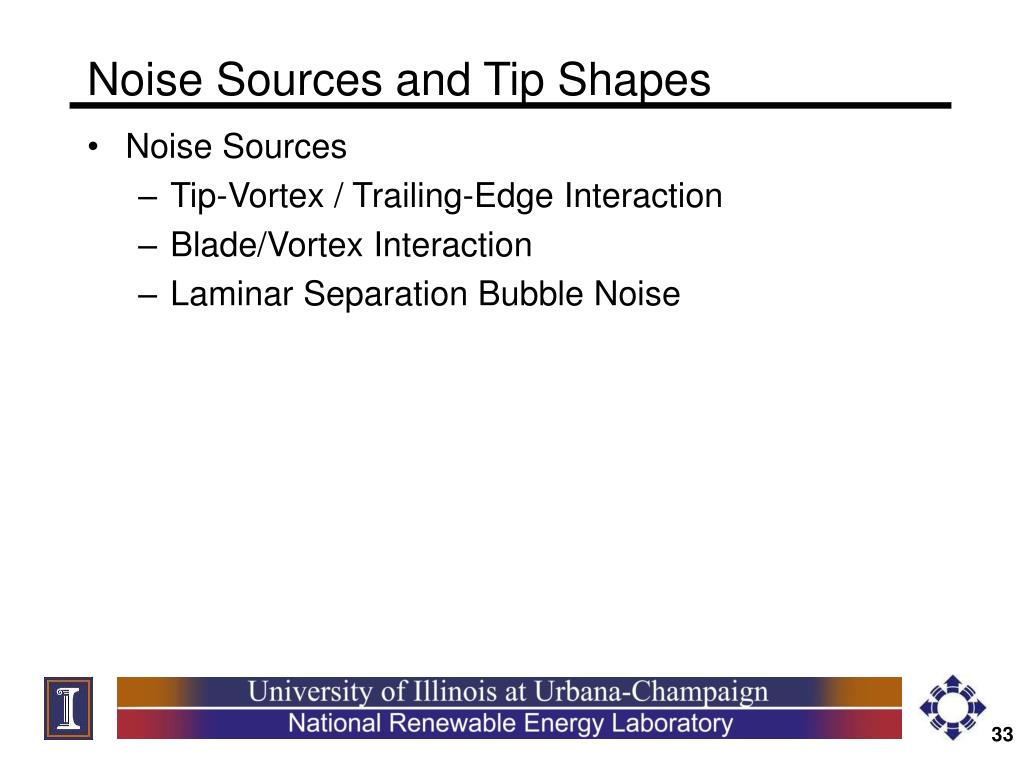 Noise Sources and Tip Shapes

• Noise Sources
– Tip-Vortex / Trailing-Edge Interaction
– Blade/Vortex Interaction
– Laminar Separation Bubble Noise

University of Illinois at Urbana-Champaign
National Renewable Energy Laboratory

33